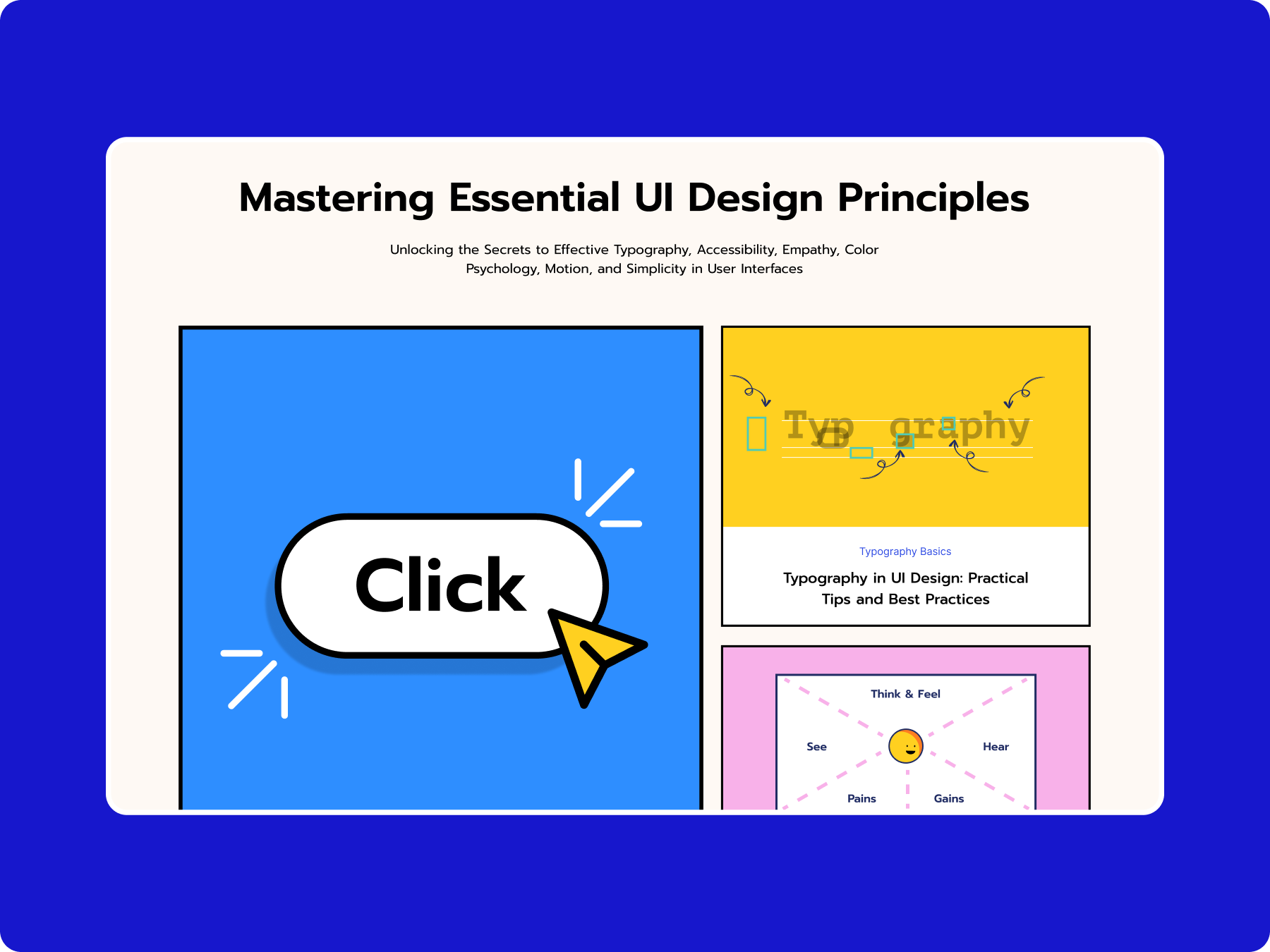 Mastering Essential UI Design Principles

Unlocking the Secrets to Effective Typography, Accessibility, Empathy, Color Psychology, Motion, and Simplicity in User Interfaces

Click

Typ graphy

Typography Basics

Typography in UI Design: Practical Tips and Best Practices

Think & Feel

See

Hear

Pains

Gains